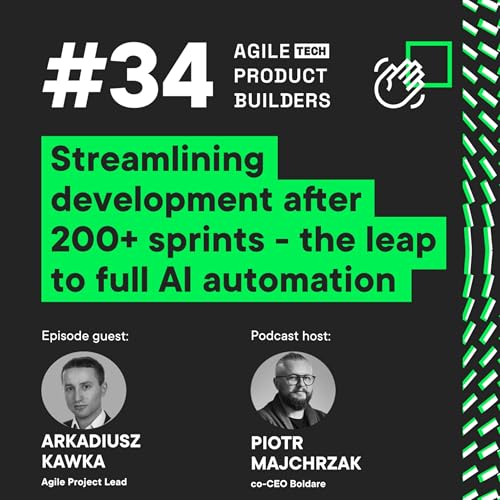 #34

AGILE TECH PRODUCT BUILDERS

Streamlining development after 200+ sprints - the leap to full AI automation

Episode guest:

ARKADIUSZ KAWKA
Agile Project Lead

Podcast host:

PIOTR MAJCHRZAK
co-CEO Boldare